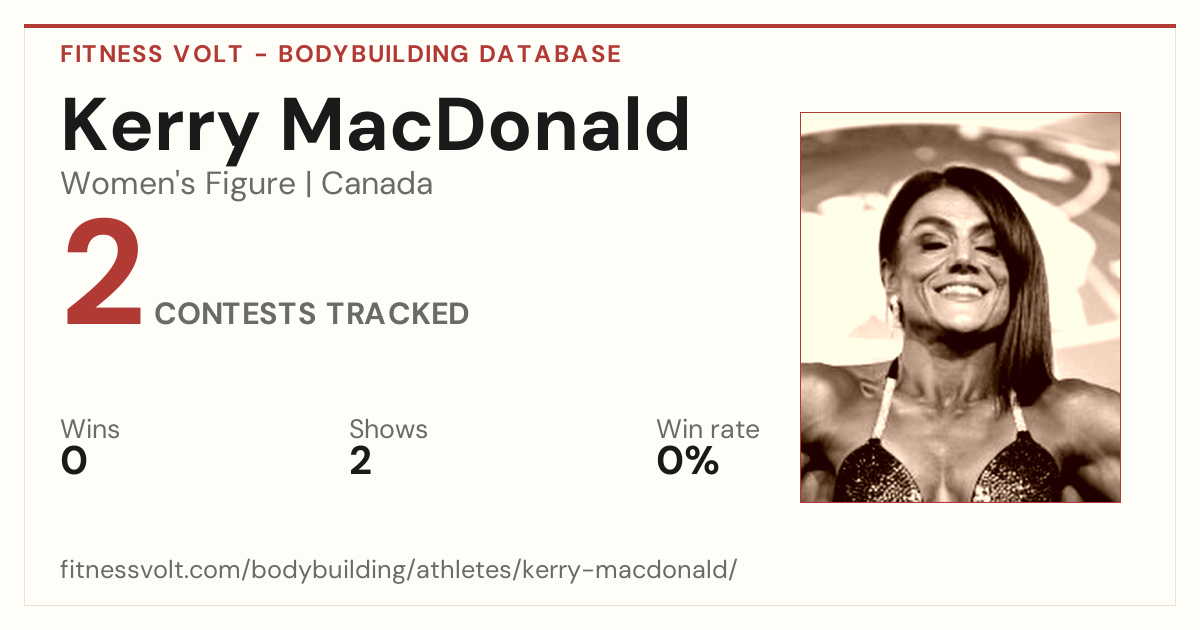 FITNESS VOLT - BODYBUILDING DATABASE

Kerry MacDonald

Women's Figure | Canada

2 CONTESTS TRACKED

Wins
0

Shows
2

Win rate
0%

fitnessvolt.com/bodybuilding/athletes/kerry-macdonald/